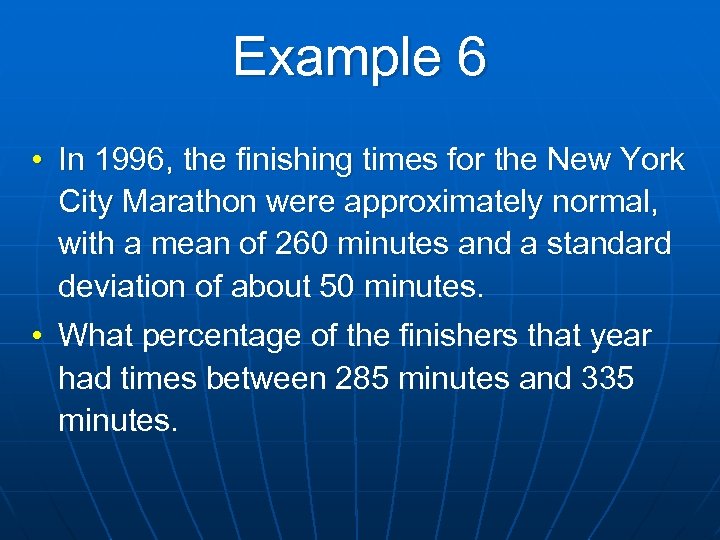 Example 6

• In 1996, the finishing times for the New York City Marathon were approximately normal, with a mean of 260 minutes and a standard deviation of about 50 minutes.

• What percentage of the finishers that year had times between 285 minutes and 335 minutes.